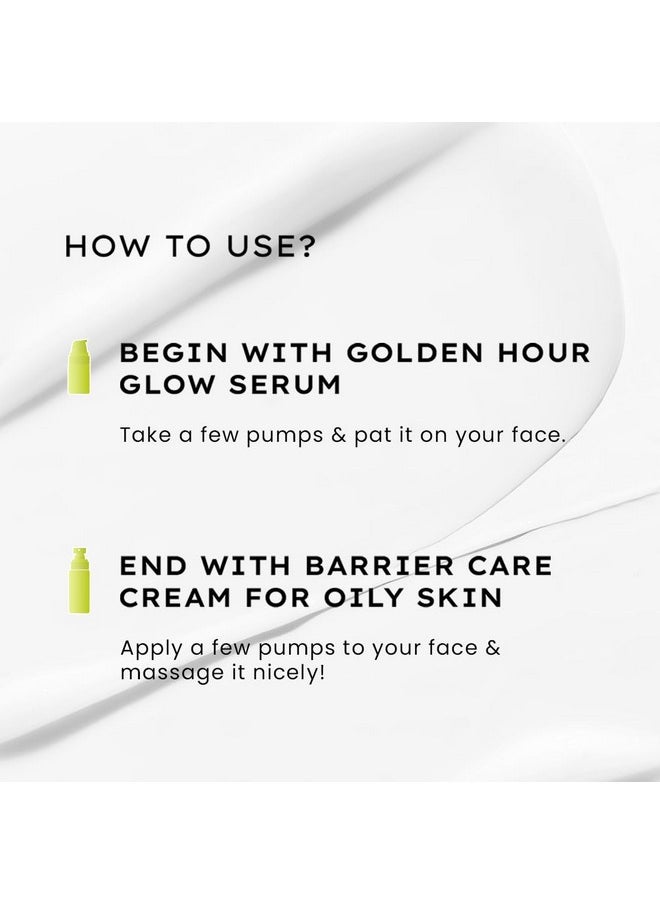 HOW TO USE?

BEGIN WITH GOLDEN HOUR GLOW SERUM

Take a few pumps & pat it on your face.

END WITH BARRIER CARE CREAM FOR OILY SKIN

Apply a few pumps to your face & massage it nicely!